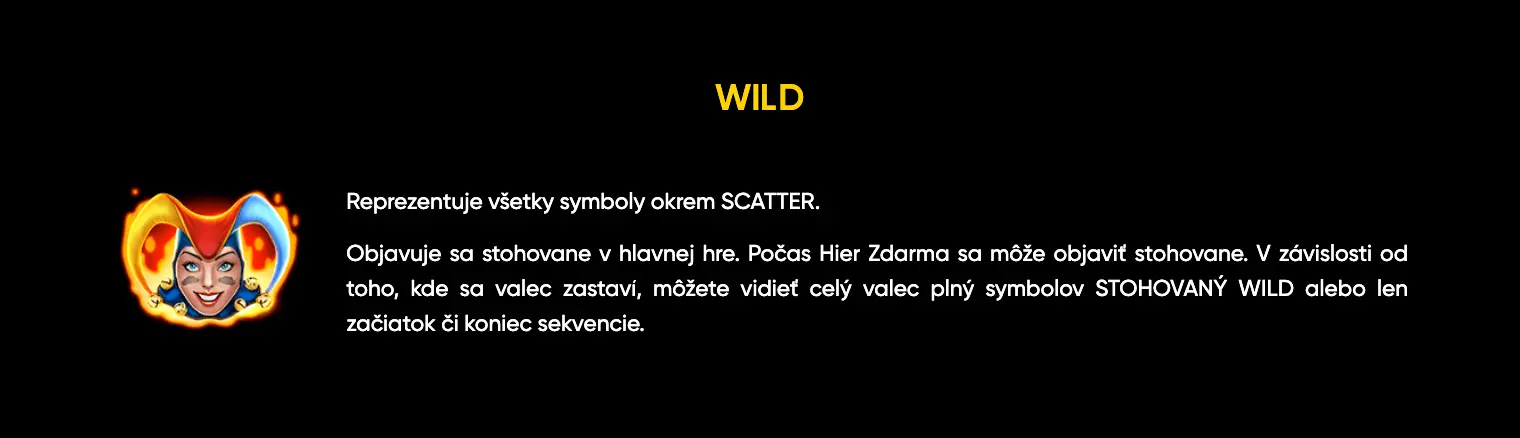 WILD

Reprezentuje všetky symboly okrem SCATTER.

Objavuje sa stohovane v hlavnej hre. Počas Hier Zdarma sa môže objaviť stohovane. V závislosti od toho, kde sa valec zastaví, môžete vidieť celý valec plný symbolov STOHOVANÝ WILD alebo len začiatok či koniec sekvencie.